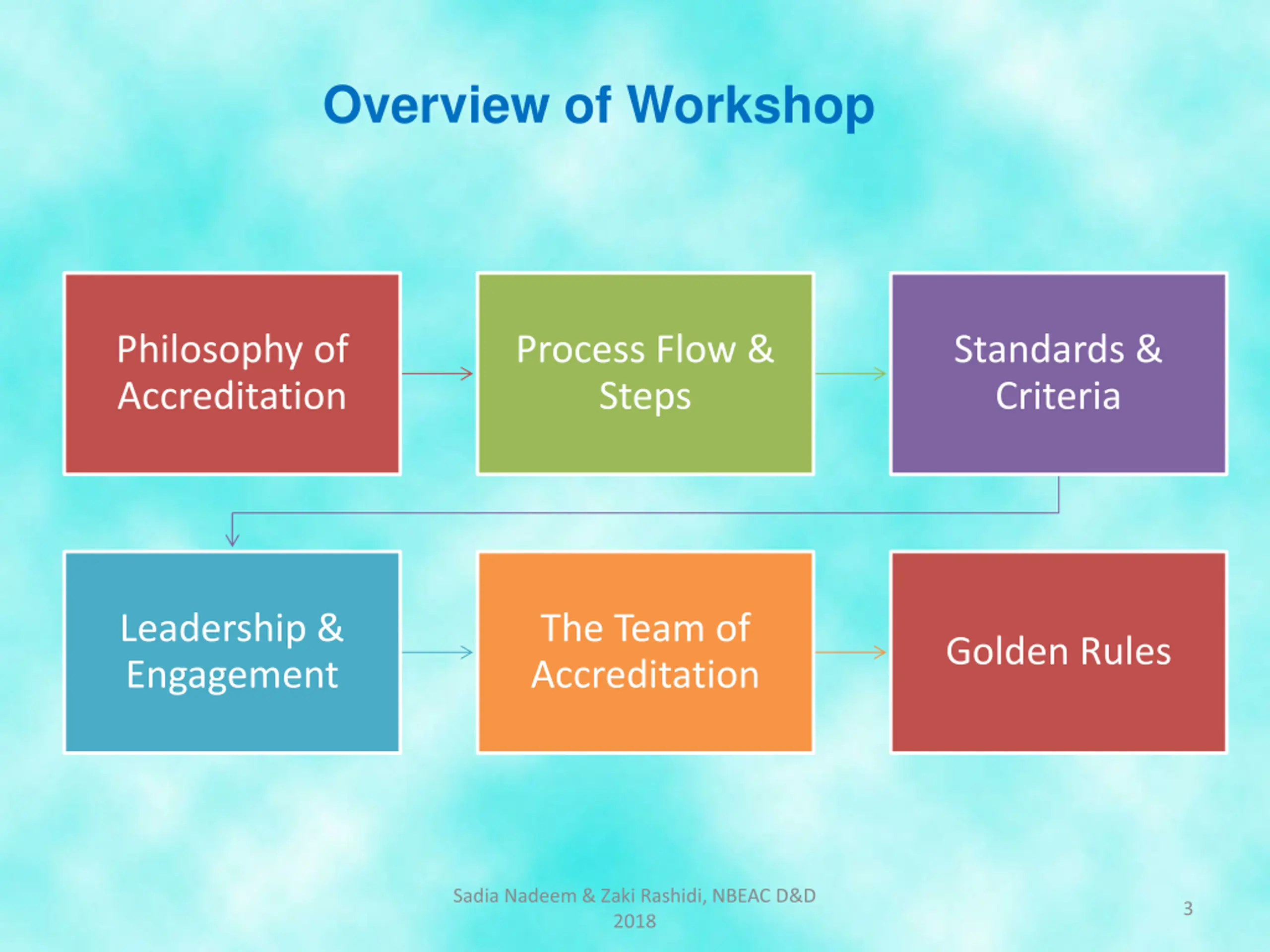 Overview of Workshop

Philosophy of Accreditation

Process Flow & Steps

Standards & Criteria

Leadership & Engagement

The Team of Accreditation

Golden Rules

Sadia Nadeem & Zaki Rashidi, NBEAC D&D 2018

3